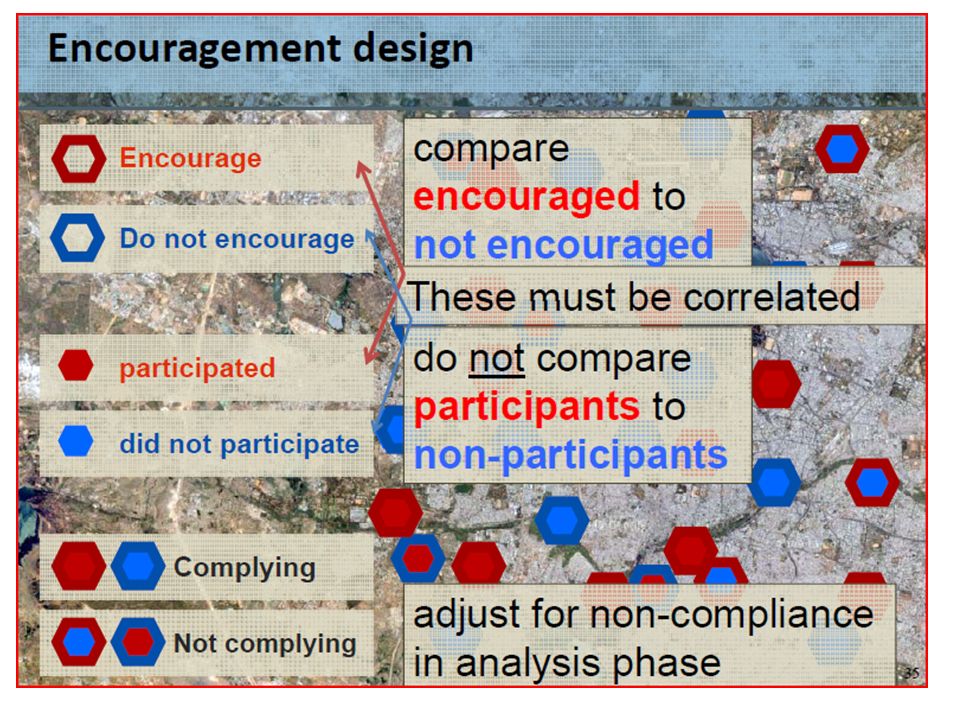 Encouragement design

Encourage

Do not encourage

participated

did not participate

Complying

Not complying

compare encouraged to not encouraged

These must be correlated

do not compare participants to non-participants

adjust for non-compliance in analysis phase

35